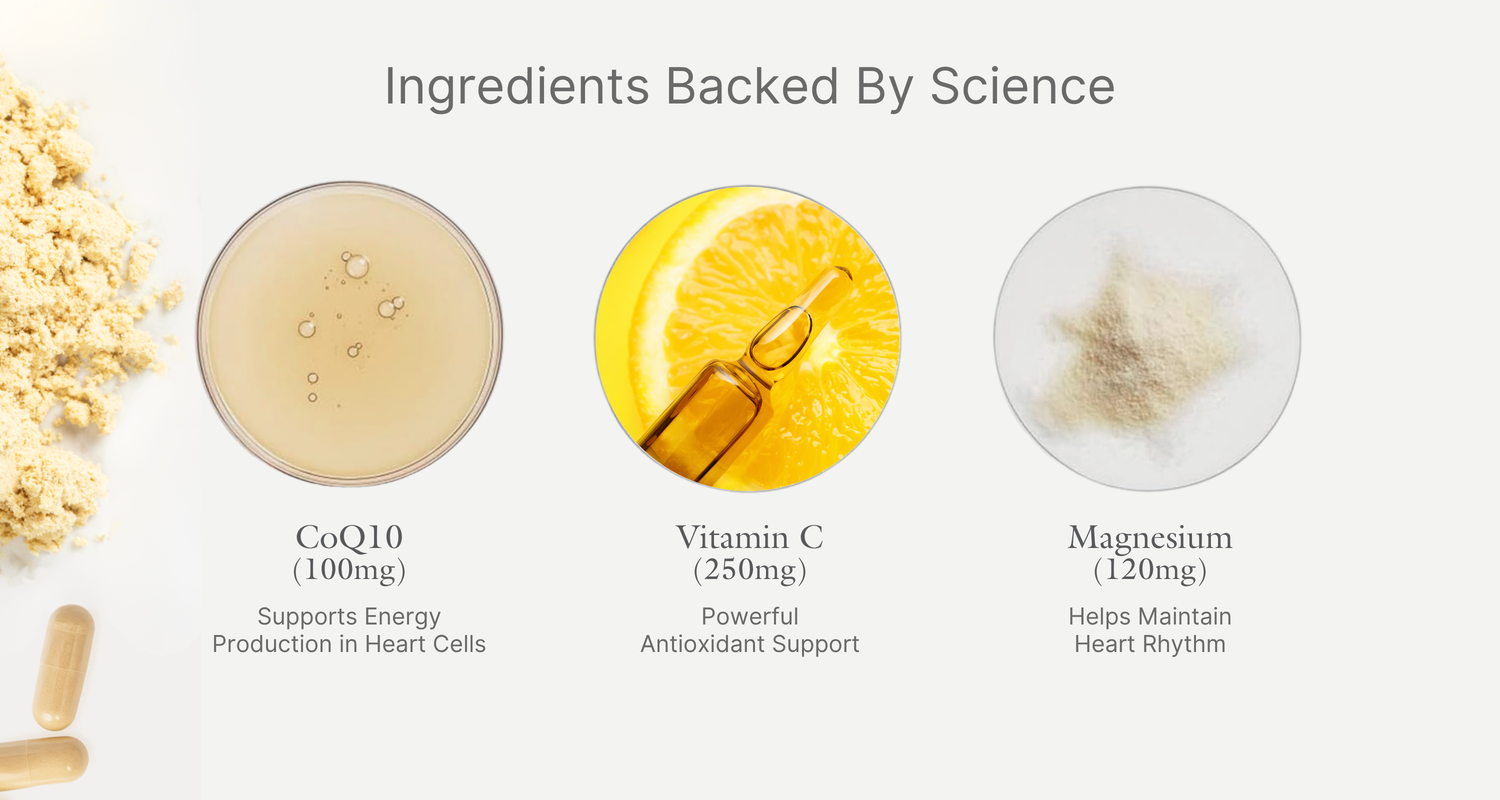 Ingredients Backed By Science

CoQ10
(100mg)

Supports Energy Production in Heart Cells

Vitamin C
(250mg)

Powerful Antioxidant Support

Magnesium
(120mg)

Helps Maintain Heart Rhythm